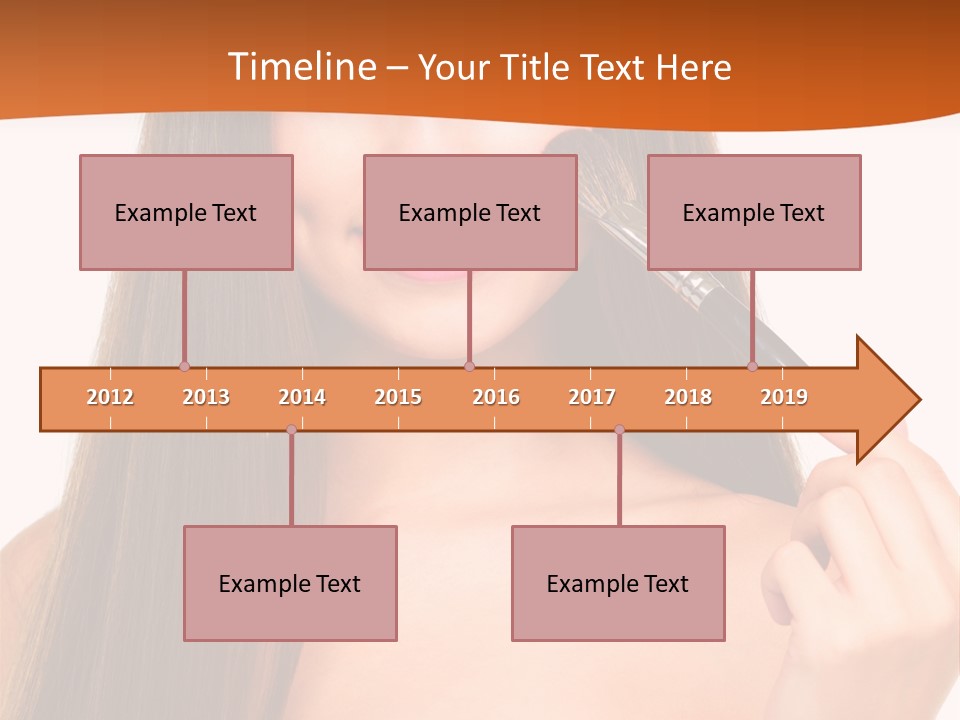 Timeline – Your Title Text Here

Example Text

Example Text

Example Text

2012 2013 2014 2015 2016 2017 2018 2019

Example Text

Example Text